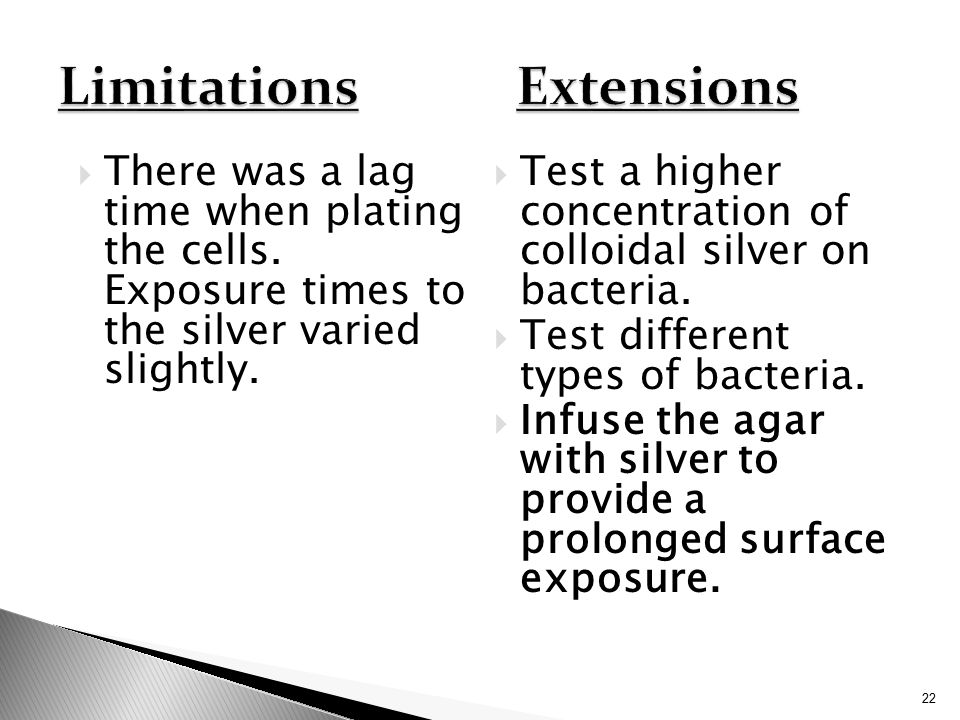 Limitations

There was a lag time when plating the cells. Exposure times to the silver varied slightly.

Extensions

Test a higher concentration of colloidal silver on bacteria.

Test different types of bacteria.

Infuse the agar with silver to provide a prolonged surface exposure.

22